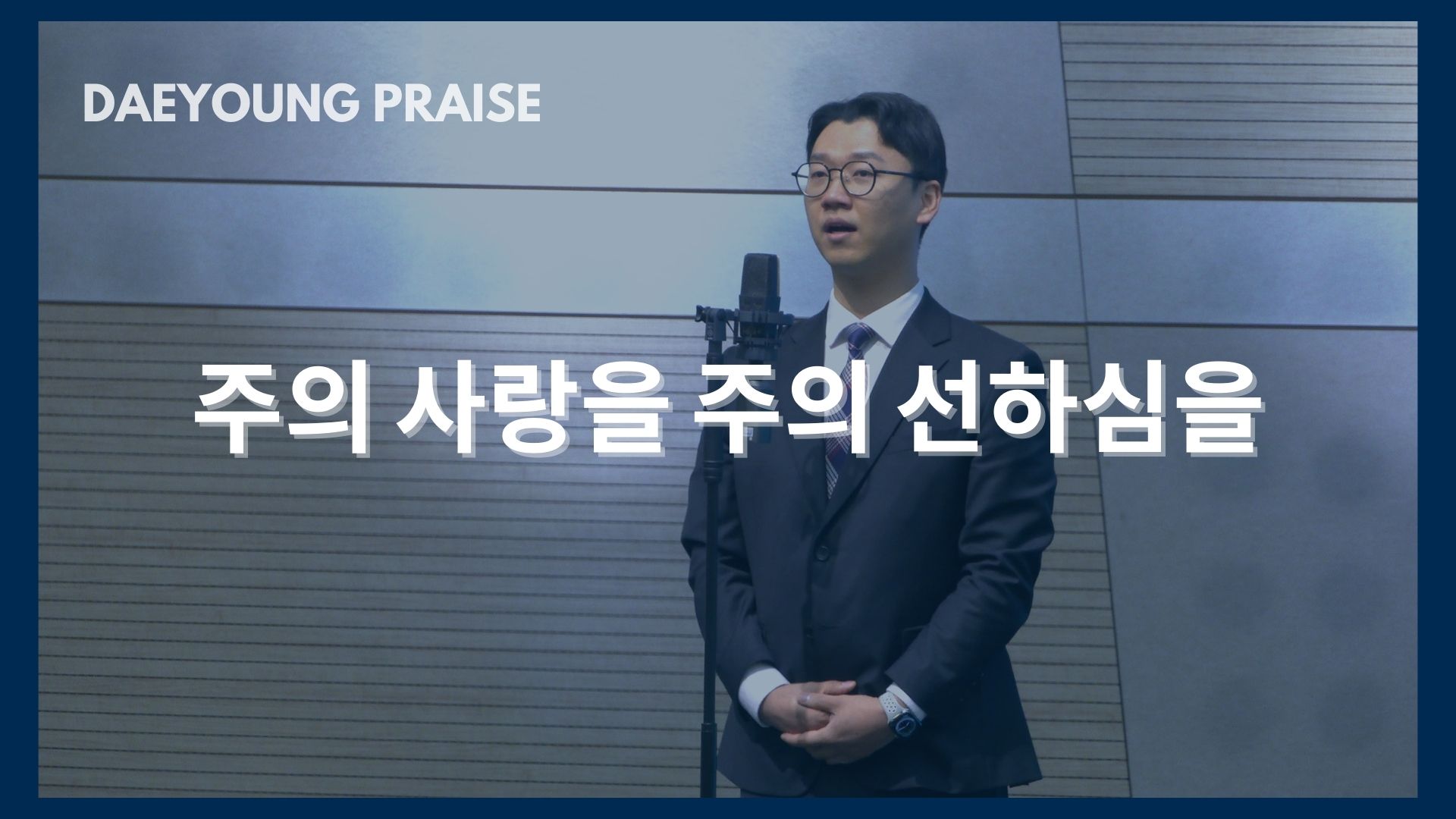 DAEYOUNG PRAISE

주의 사랑을 주의 선하심을